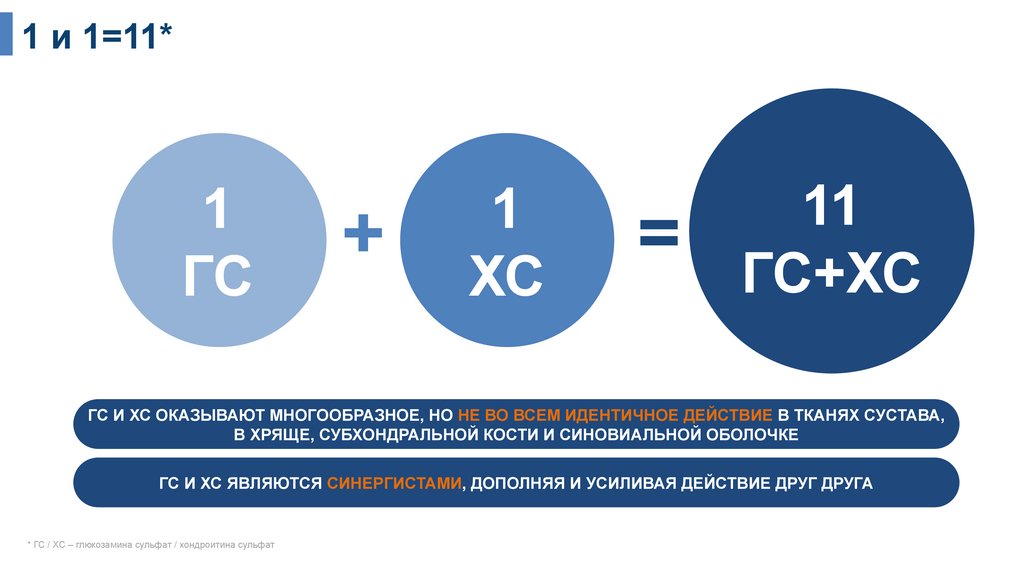 1 и 1=11*

1
ГС

+

1
ХС

=

11
ГС+ХС

ГС И ХС ОКАЗЫВАЮТ МНОГООБРАЗНОЕ, НО НЕ ВО ВСЕМ ИДЕНТИЧНОЕ ДЕЙСТВИЕ В ТКАНЯХ СУСТАВА, В ХРЯЩЕ, СУБХОНДРАЛЬНОЙ КОСТИ И СИНОВИАЛЬНОЙ ОБОЛОЧКЕ

ГС И ХС ЯВЛЯЮТСЯ СИНЕРГИСТАМИ, ДОПОЛНЯЯ И УСИЛИВАЯ ДЕЙСТВИЕ ДРУГ ДРУГА

* ГС / ХС – глюкозамина сульфат / хондроитина сульфат